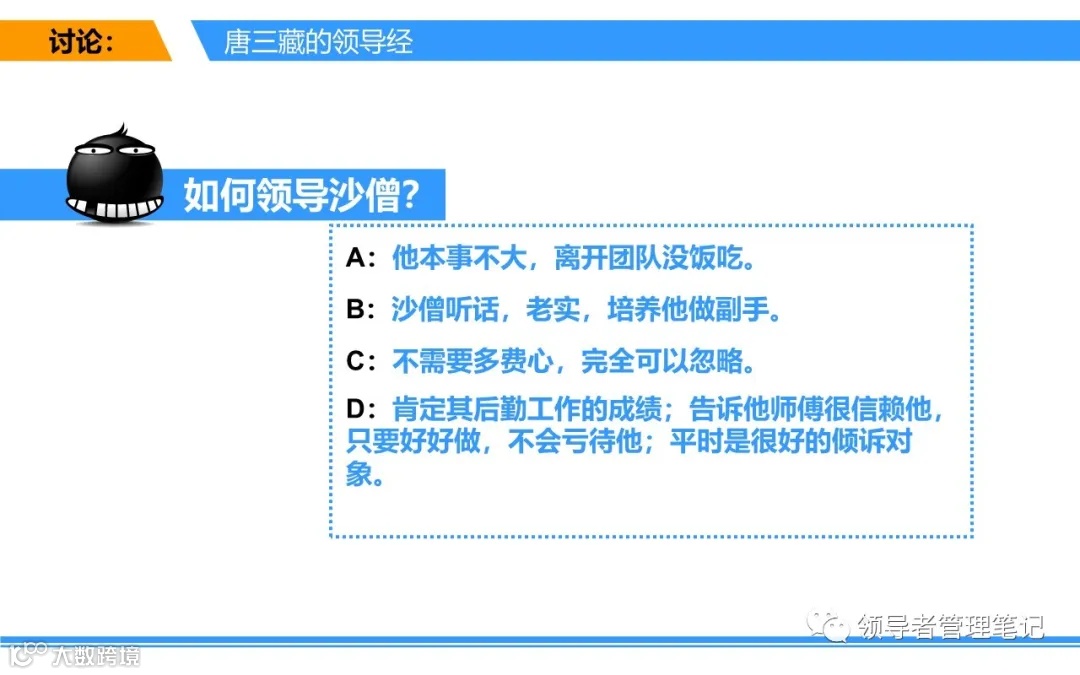 讨论：

唐三藏的领导经

如何领导沙僧？

A：他本事不大，离开团队没饭吃。

B：沙僧听话，老实，培养他做副手。

C：不需要多费心，完全可以忽略。

D：肯定其后勤工作的成绩；告诉他师傅很信赖他，只要好好做，不会亏待他；平时是很好的倾诉对象。

领导者管理笔记

大数跨境